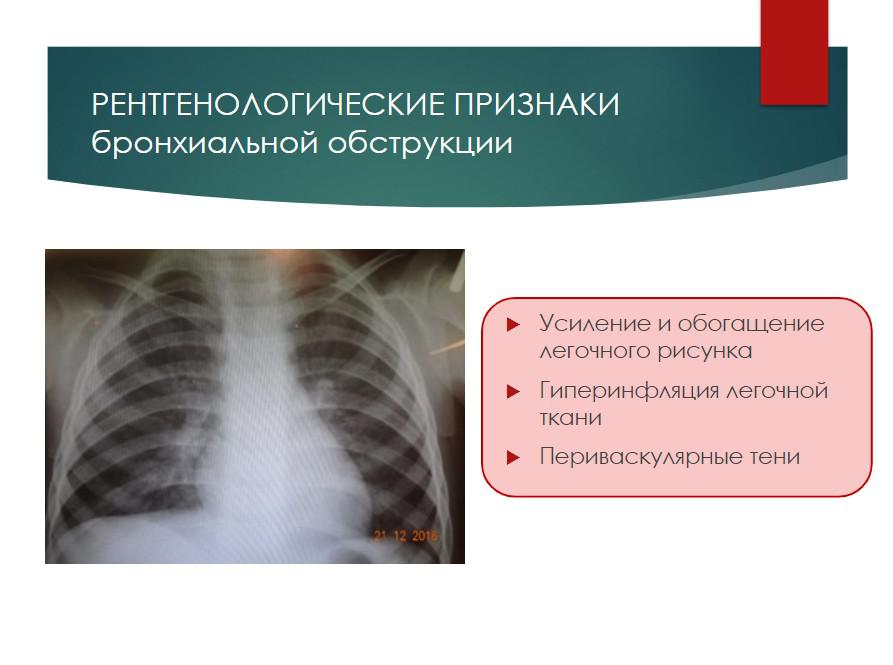 РЕНТГЕНОЛОГИЧЕСКИЕ ПРИЗНАКИ бронхиальной обструкции

21 12 2016

Усиление и обогащение легочного рисунка

Гиперинфляция легочной ткани

Периваскулярные тени